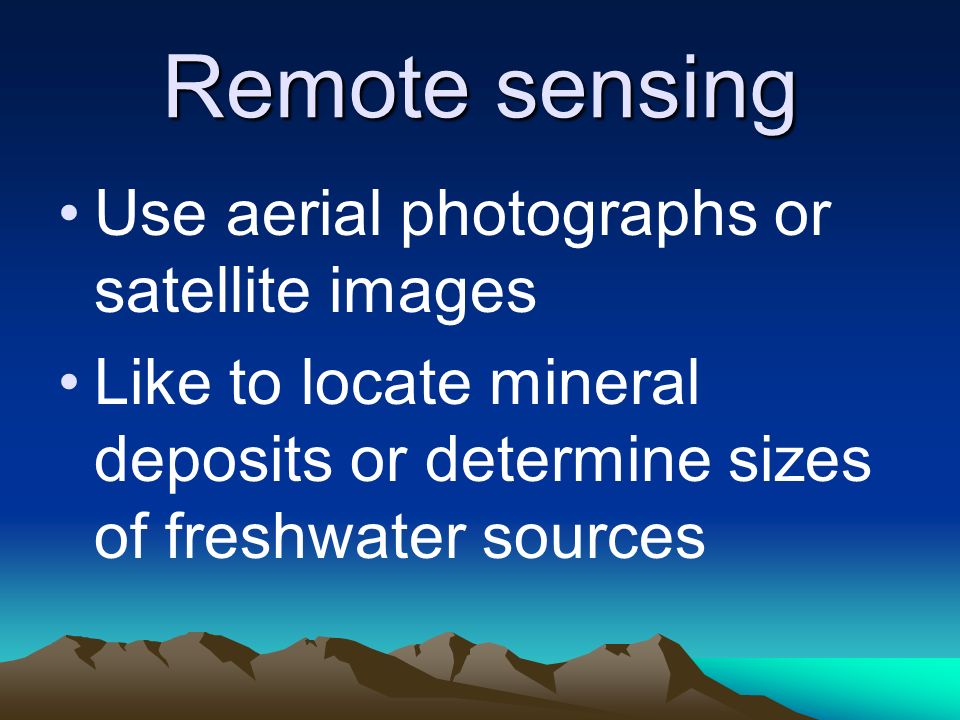 Remote sensing

• Use aerial photographs or satellite images

• Like to locate mineral deposits or determine sizes of freshwater sources